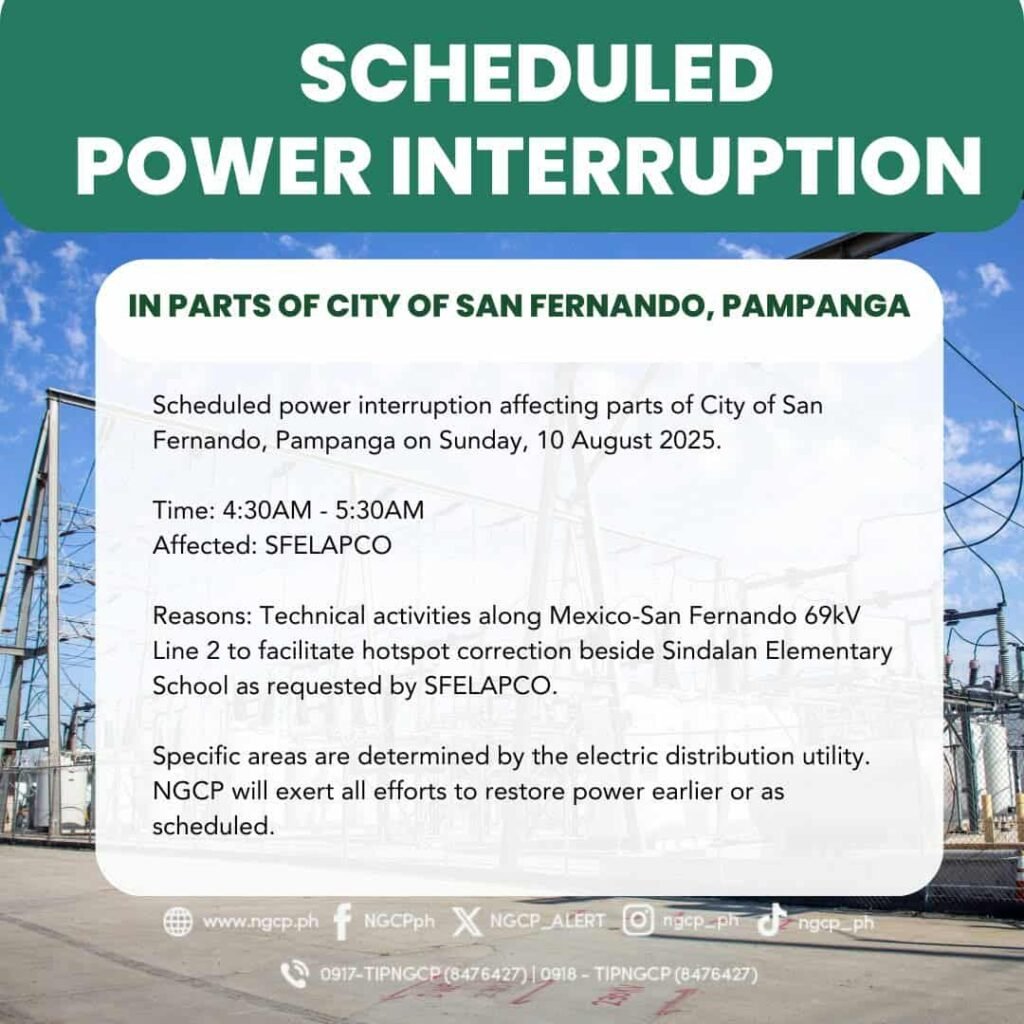 SCHEDULED POWER INTERRUPTION

IN PARTS OF CITY OF SAN FERNANDO, PAMPANGA

Scheduled power interruption affecting parts of City of San Fernando, Pampanga on Sunday, 10 August 2025.

Time: 4:30AM - 5:30AM
Affected: SFELAPCO

Reasons: Technical activities along Mexico-San Fernando 69kV Line 2 to facilitate hotspot correction beside Sindalan Elementary School as requested by SFELAPCO.

Specific areas are determined by the electric distribution utility. NGCP will exert all efforts to restore power earlier or as scheduled.

www.ngcp.ph NGCPph NGCP_ALERT ngcp_ph ngcp_ph

0917-TIPNGCP (8476427) | 0918 - TIPNGCP (8476427)